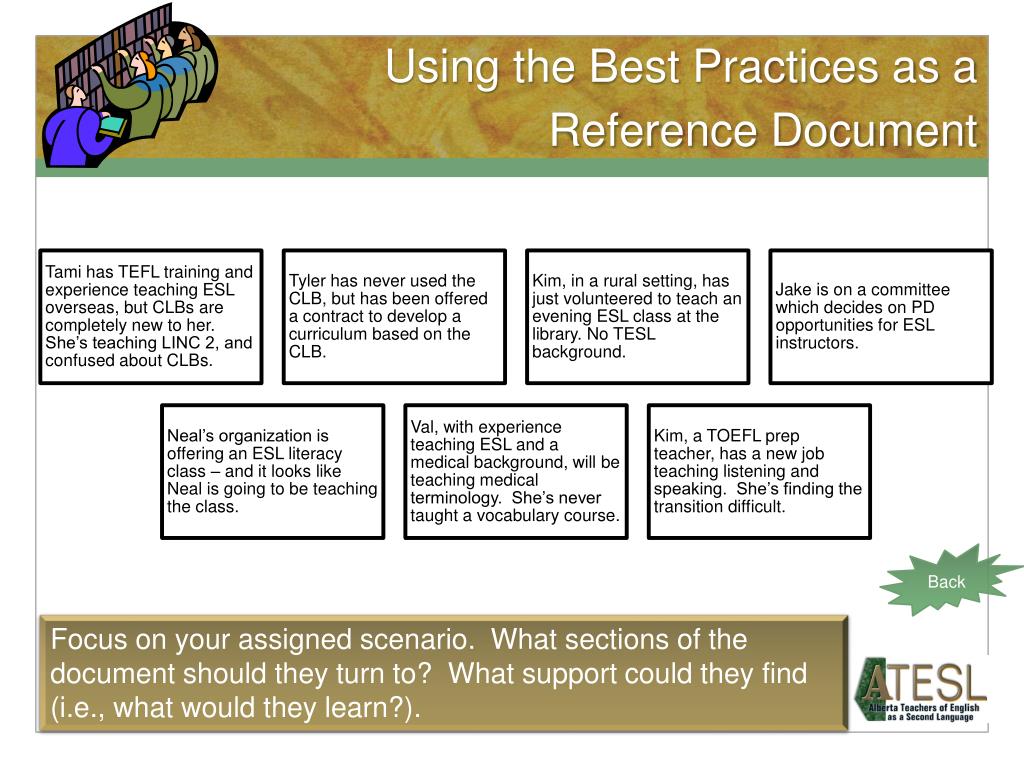 Using the Best Practices as a Reference Document

Tami has TEFL training and experience teaching ESL overseas, but CLBs are completely new to her. She's teaching LINC 2, and confused about CLBs.

Tyler has never used the CLB, but has been offered a contract to develop a curriculum based on the CLB.

Kim, in a rural setting, has just volunteered to teach an evening ESL class at the library. No TESL background.

Jake is on a committee which decides on PD opportunities for ESL instructors.

Neal's organization is offering an ESL literacy class – and it looks like Neal is going to be teaching the class.

Val, with experience teaching ESL and a medical background, will be teaching medical terminology. She's never taught a vocabulary course.

Kim, a TOEFL prep teacher, has a new job teaching listening and speaking. She's finding the transition difficult.

Back

Focus on your assigned scenario. What sections of the document should they turn to? What support could they find (i.e., what would they learn?).

ATESL
Alberta Teachers of English as a Second Language